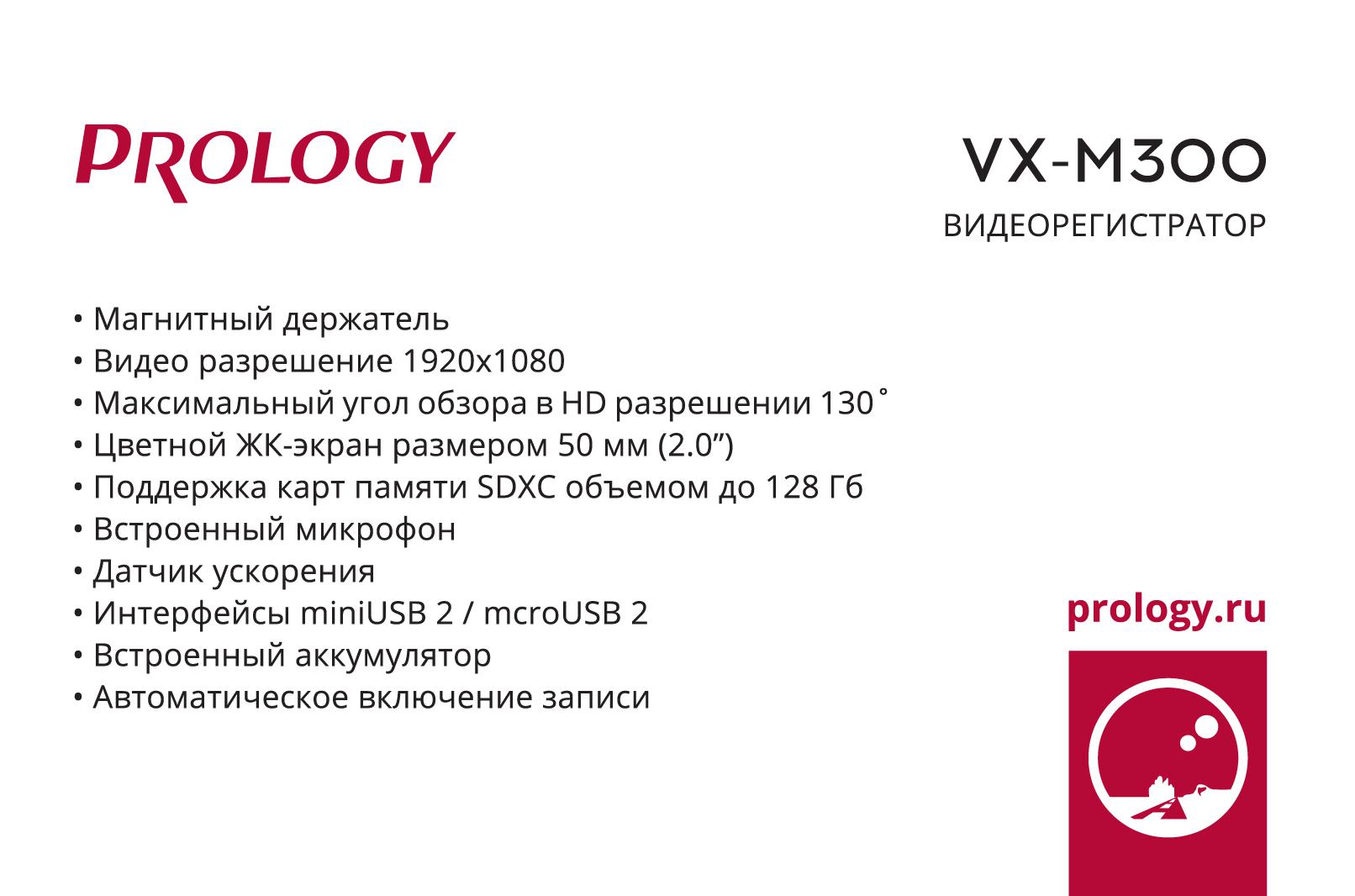 PROLOGY

VX-M300
ВИДЕОРЕГИСТРАТОР

• Магнитный держатель
• Видео разрешение 1920x1080
• Максимальный угол обзора в HD разрешении 130˚
• Цветной ЖК-экран размером 50 мм (2.0”)
• Поддержка карт памяти SDXC объемом до 128 Гб
• Встроенный микрофон
• Датчик ускорения
• Интерфейсы miniUSB 2 / mcroUSB 2
• Встроенный аккумулятор
• Автоматическое включение записи

prology.ru